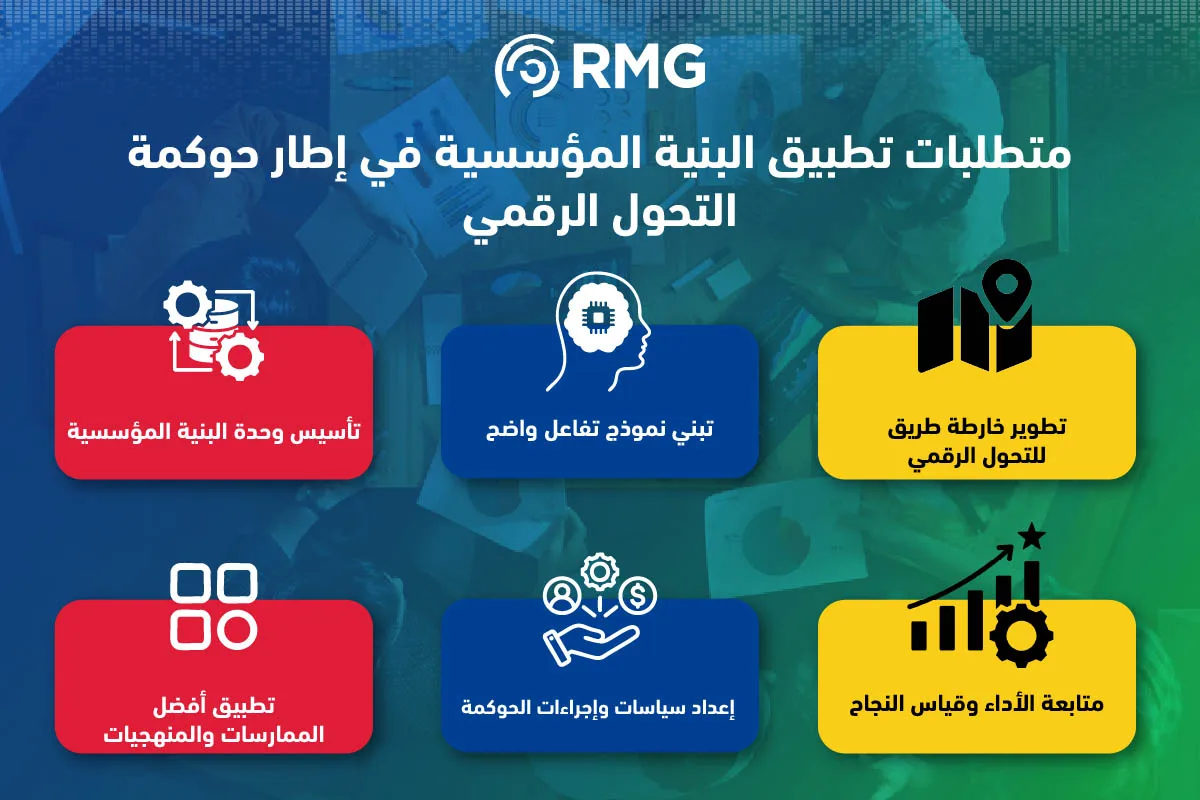 RMG

متطلبات تطبيق البنية المؤسسية في إطار حوكمة التحول الرقمي

تطوير خارطة طريق للتحول الرقمي

تبني نموذج تفاعل واضح

تأسيس وحدة البنية المؤسسية

متابعة الأداء وقياس النجاح

إعداد سياسات وإجراءات الحوكمة

تطبيق أفضل الممارسات والمنهجيات